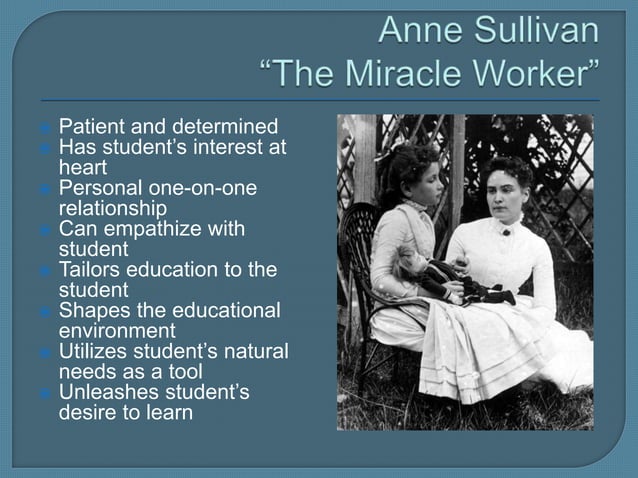 Anne Sullivan
“The Miracle Worker”

- Patient and determined
- Has student’s interest at heart
- Personal one-on-one relationship
- Can empathize with student
- Tailors education to the student
- Shapes the educational environment
- Utilizes student’s natural needs as a tool
- Unleashes student’s desire to learn